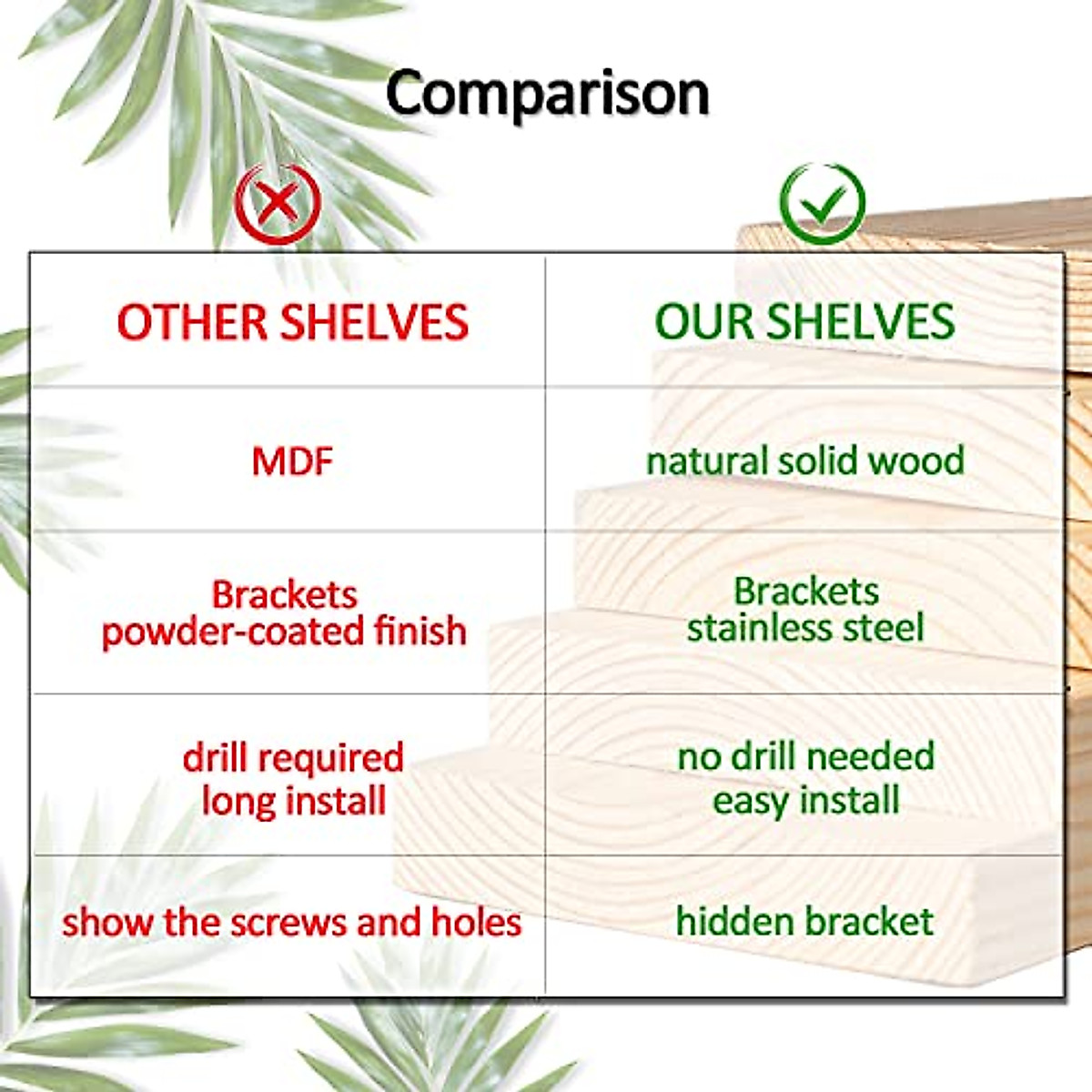 Comparison

| OTHER SHELVES | OUR SHELVES |
|---|---|
| MDF | natural solid wood |
| Brackets powder-coated finish | Brackets stainless steel |
| drill required long install | no drill needed easy install |
| show the screws and holes | hidden bracket |